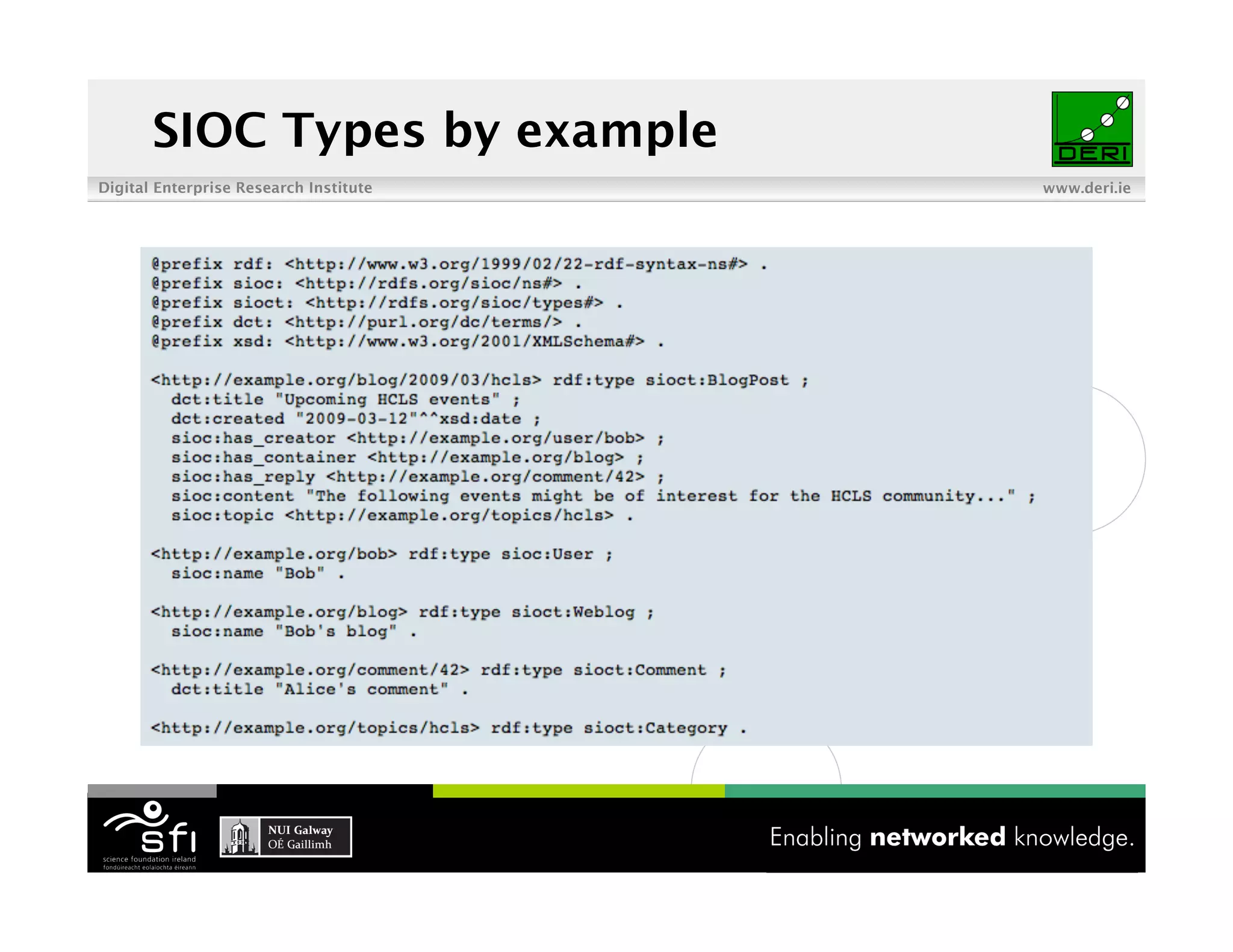 SIOC Types by example

DERI

Digital Enterprise Research Institute www.deri.ie

@prefix rdf: <http://www.w3.org/1999/02/22-rdf-syntax-ns#> .
@prefix sioc: <http://rdfs.org/sioc/ns#> .
@prefix sioct: <http://rdfs.org/sioc/types#> .
@prefix dct: <http://purl.org/dc/terms/> .
@prefix xsd: <http://www.w3.org/2001/XMLSchema#> .

<http://example.org/blog/2009/03/hcls> rdf:type sioct:BlogPost ;
  dct:title "Upcoming HCLS events" ;
  dct:created "2009-03-12"^^xsd:date ;
  sioc:has_creator <http://example.org/user/bob> ;
  sioc:has_container <http://example.org/blog> ;
  sioc:has_reply <http://example.org/comment/42> ;
  sioc:content "The following events might be of interest for the HCLS community..." ;
  sioc:topic <http://example.org/topics/hcls> .

<http://example.org/bob> rdf:type sioc:User ;
  sioc:name "Bob" .

<http://example.org/blog> rdf:type sioct:Weblog ;
  sioc:name "Bob's blog" .

<http://example.org/comment/42> rdf:type sioct:Comment ;
  dct:title "Alice's comment" .

<http://example.org/topics/hcls> rdf:type sioct:Category .

sfi science foundation ireland fondúireacht eolaíochta éireann

NUI Galway OÉ Gaillimh

Enabling networked knowledge.